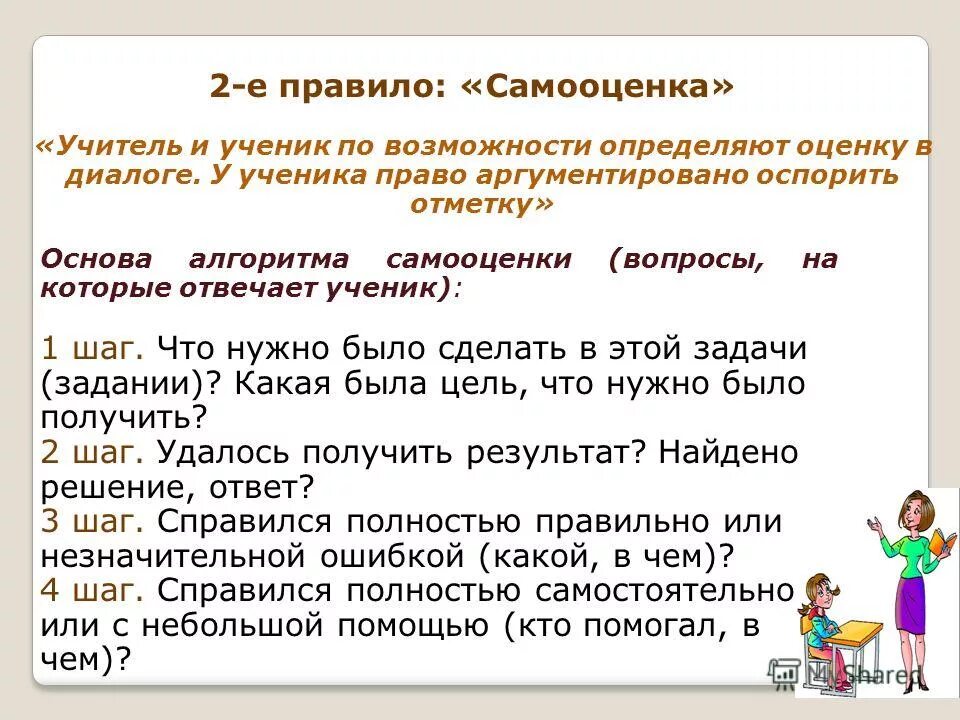 2-е правило: «Самооценка»

«Учитель и ученик по возможности определяют оценку в диалоге. У ученика право аргументировано оспорить отметку»

Основа алгоритма самооценки (вопросы, на которые отвечает ученик):

1 шаг. Что нужно было сделать в этой задачи (задании)? Какая была цель, что нужно было получить?
2 шаг. Удалось получить результат? Найдено решение, ответ?
3 шаг. Справился полностью правильно или незначительной ошибкой (какой, в чем)?
4 шаг. Справился полностью самостоятельно или с небольшой помощью (кто помогал, в чем)?

MyShared